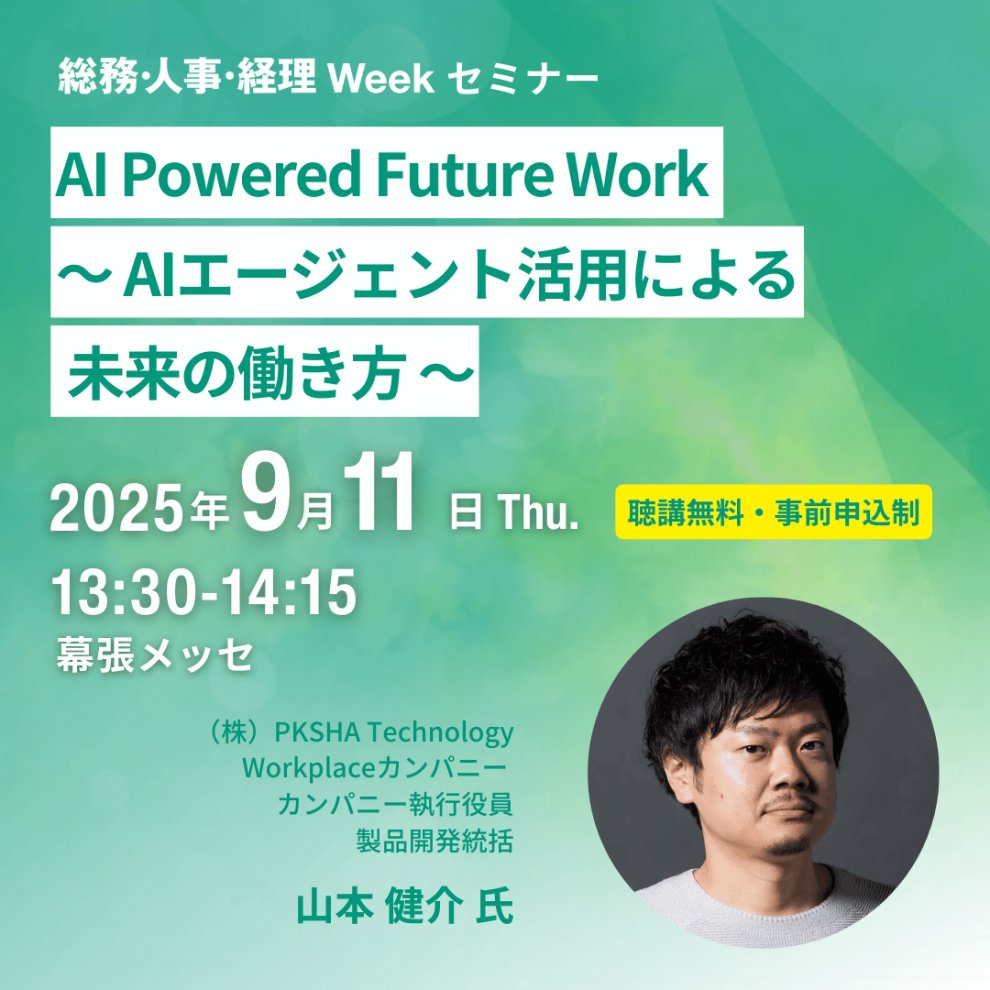 総務·人事·経理 Week セミナー

AI Powered Future Work
～ AIエージェント活用による
未来の働き方 ～

2025年9月11日 Thu.

聴講無料・事前申込制

13:30-14:15
幕張メッセ

（株）PKSHA Technology
Workplaceカンパニー
カンパニー執行役員
製品開発統括

山本 健介 氏